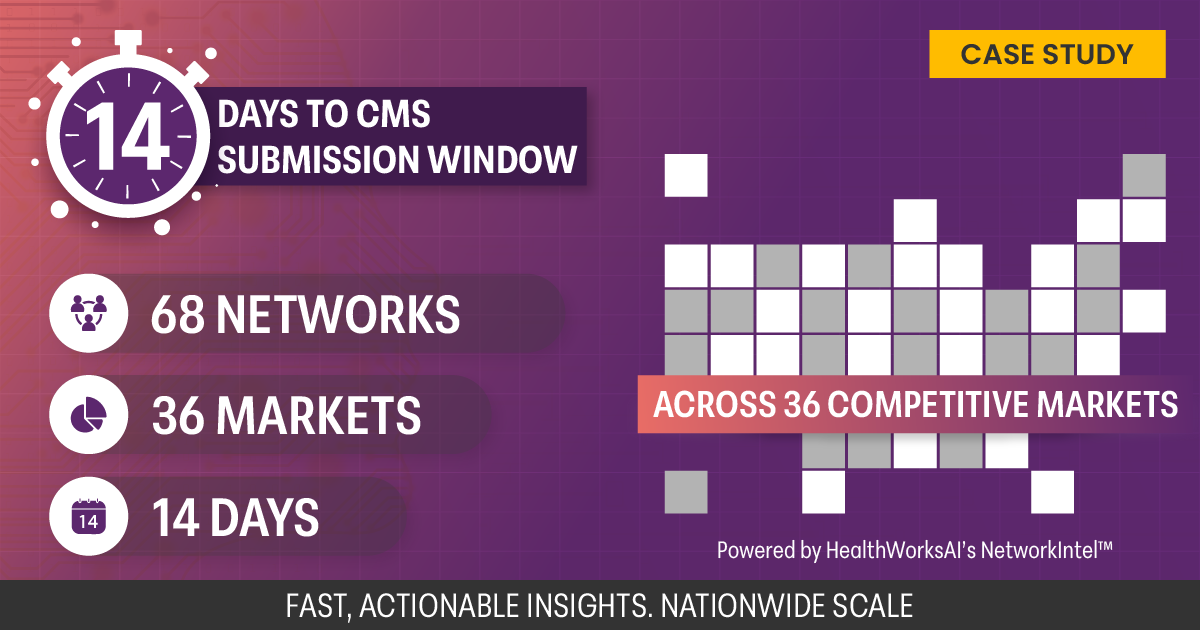 14

DAYS TO CMS SUBMISSION WINDOW

CASE STUDY

68 NETWORKS

36 MARKETS

14

14 DAYS

ACROSS 36 COMPETITIVE MARKETS

Powered by HealthWorksAI's NetworkIntel™

FAST, ACTIONABLE INSIGHTS. NATIONWIDE SCALE